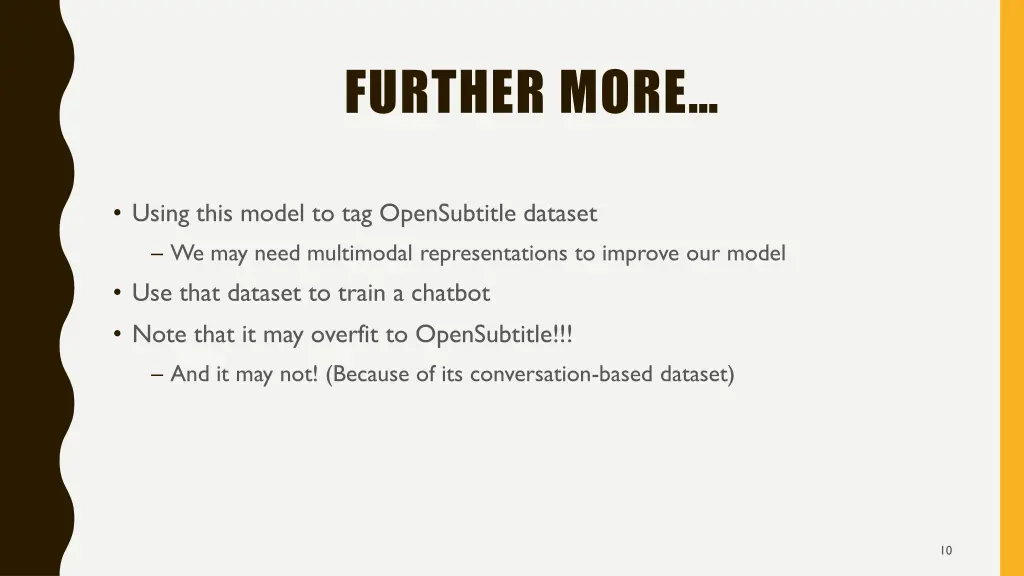 FURTHER MORE…

• Using this model to tag OpenSubtitle dataset

– We may need multimodal representations to improve our model

• Use that dataset to train a chatbot

• Note that it may overfit to OpenSubtitle!!!

– And it may not! (Because of its conversation-based dataset)

10